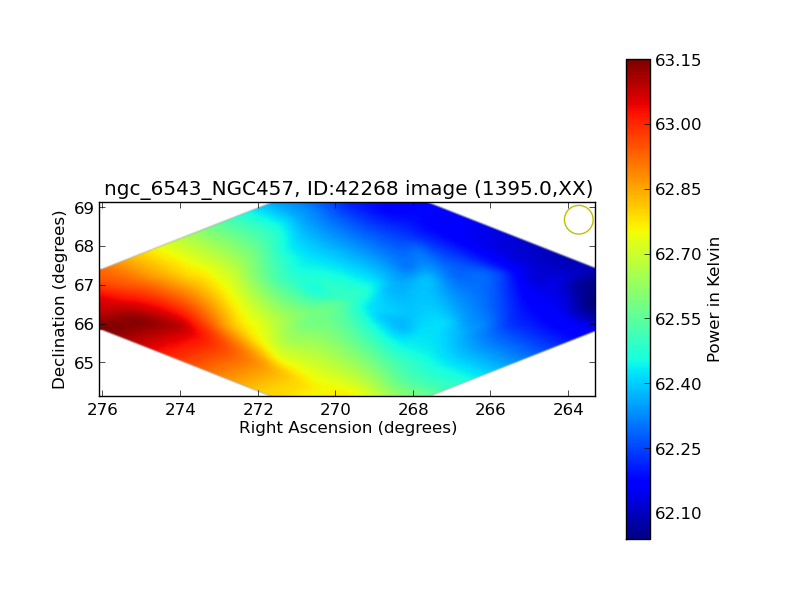 ngc_6543_NGC457, ID:42268 image (1395.0,XX)

Declination (degrees)

69
68
67
66
65

276
274
272
270
268
266
264

Right Ascension (degrees)

63.15
63.00
62.85
62.70
62.55
62.40
62.25
62.10

Power in Kelvin